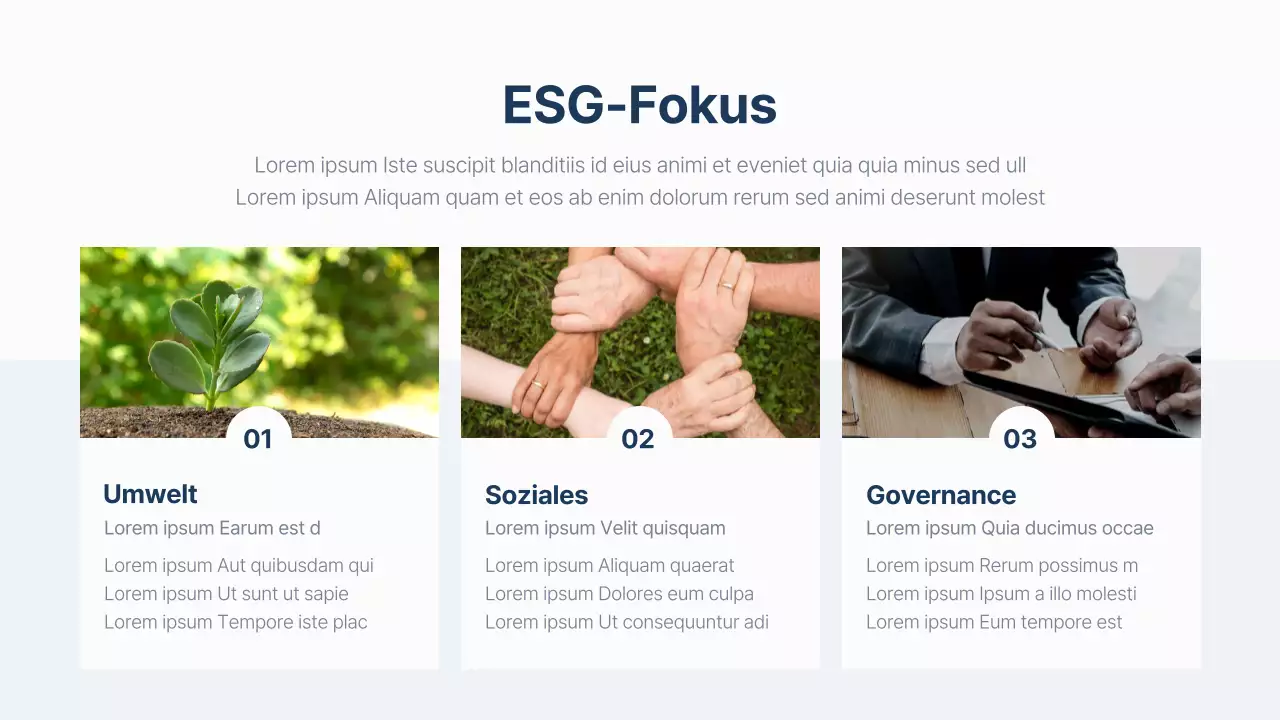 ESG-Fokus

Lorem ipsum Iste suscipit blanditiis id eius animi et eveniet quia quia minus sed ull
Lorem ipsum Aliquam quam et eos ab enim dolorum rerum sed animi deserunt molest

01

Umwelt

Lorem ipsum Earum est d

Lorem ipsum Aut quibusdam qui
Lorem ipsum Ut sunt ut sapie
Lorem ipsum Tempore iste plac

02

Soziales

Lorem ipsum Velit quisquam

Lorem ipsum Aliquam quaerat
Lorem ipsum Dolores eum culpa
Lorem ipsum Ut consequuntur adi

03

Governance

Lorem ipsum Quia ducimus occae

Lorem ipsum Rerum possimus m
Lorem ipsum Ipsum a illo molesti
Lorem ipsum Eum tempore est